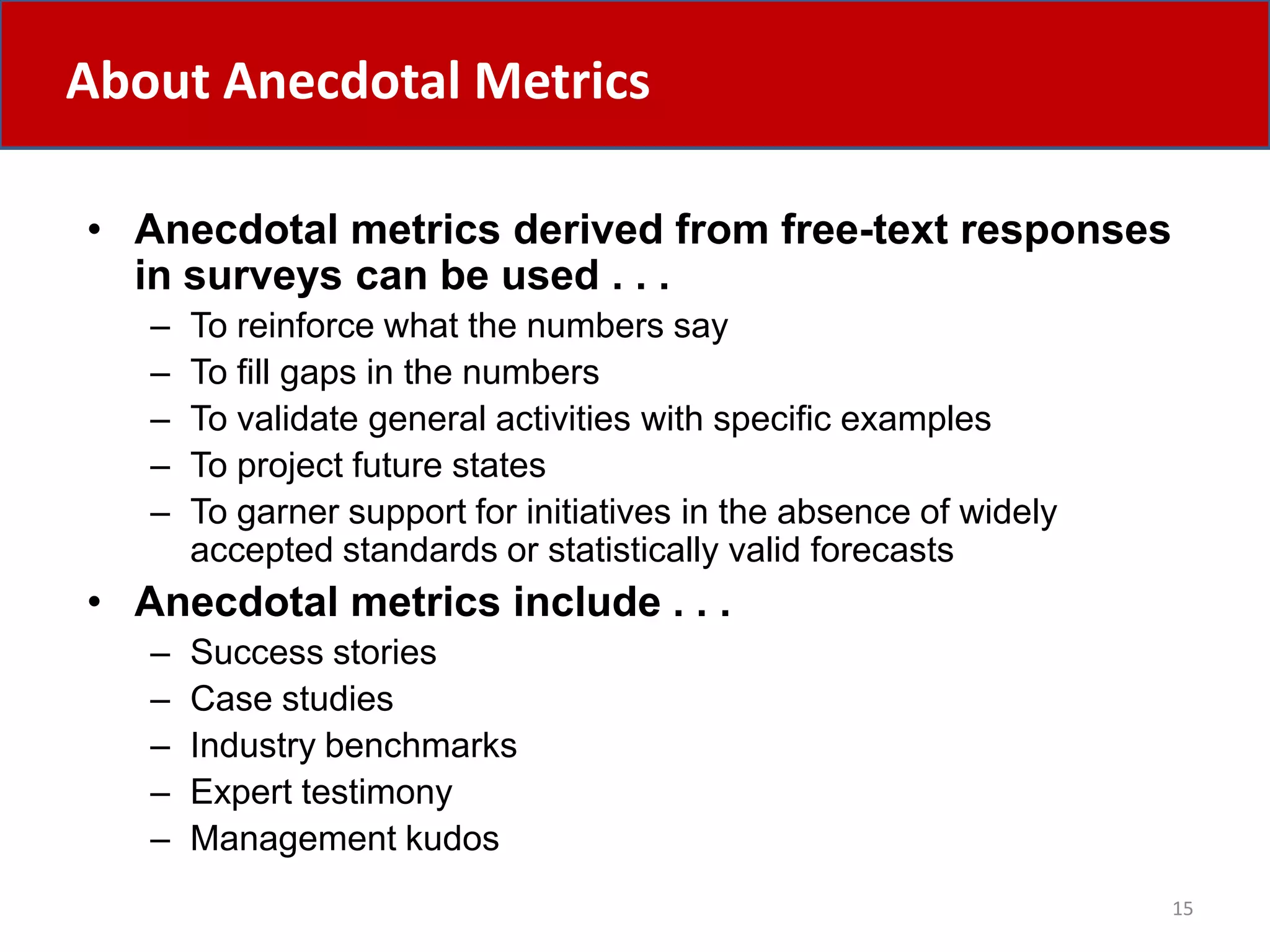 About Anecdotal Metrics

• Anecdotal metrics derived from free-text responses in surveys can be used . . .
– To reinforce what the numbers say
– To fill gaps in the numbers
– To validate general activities with specific examples
– To project future states
– To garner support for initiatives in the absence of widely accepted standards or statistically valid forecasts

• Anecdotal metrics include . . .
– Success stories
– Case studies
– Industry benchmarks
– Expert testimony
– Management kudos

15